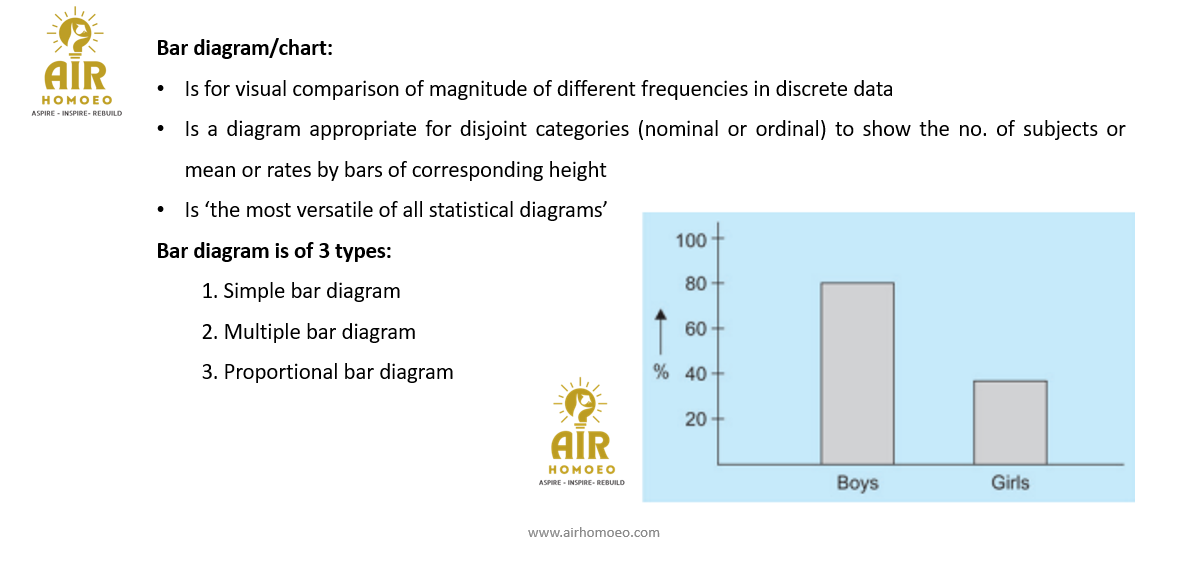 AIR
HOMOEO
ASPIRE - INSPIRE- REBUILD

Bar diagram/chart:

• Is for visual comparison of magnitude of different frequencies in discrete data

• Is a diagram appropriate for disjoint categories (nominal or ordinal) to show the no. of subjects or mean or rates by bars of corresponding height

• Is 'the most versatile of all statistical diagrams'

Bar diagram is of 3 types:

1. Simple bar diagram

2. Multiple bar diagram

3. Proportional bar diagram

AIR
HOMOEO
ASPIRE - INSPIRE- REBUILD

100
80
60
%
40
20
Boys
Girls

www.airhomoeo.com